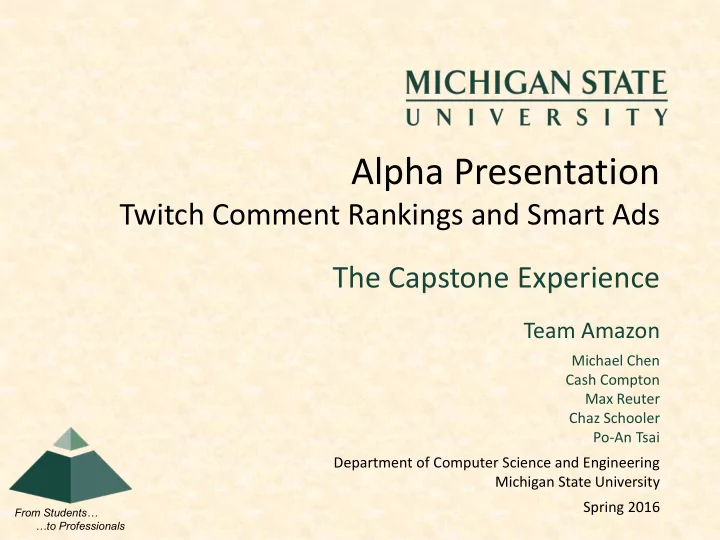 MICHIGAN STATE
UNIVERSITY

Alpha Presentation
Twitch Comment Rankings and Smart Ads

The Capstone Experience

Team Amazon

Michael Chen
Cash Compton
Max Reuter
Chaz Schooler
Po-An Tsai

Department of Computer Science and Engineering
Michigan State University

Spring 2016

From Students…
…to Professionals